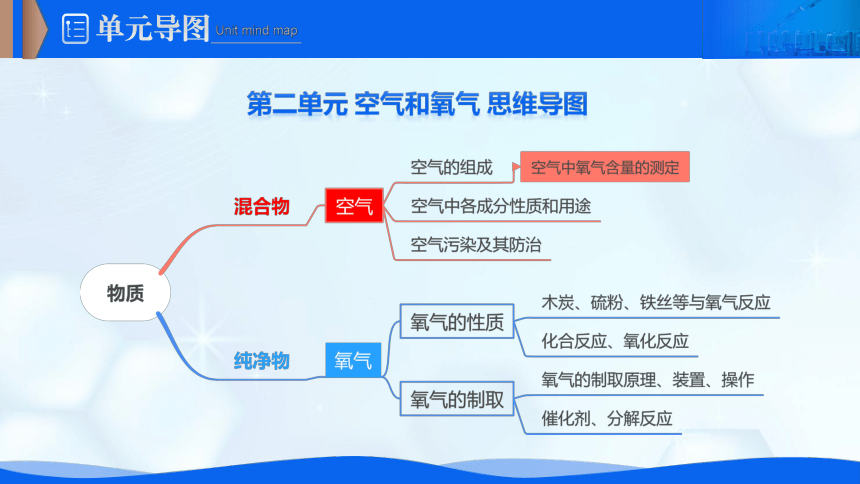 单元导图 Unit mind map

第二单元 空气和氧气 思维导图

物质

混合物

空气

空气的组成

空气中氧气含量的测定

空气中各成分性质和用途

空气污染及其防治

纯净物

氧气

氧气的性质

木炭、硫粉、铁丝等与氧气反应

化合反应、氧化反应

氧气的制取

氧气的制取原理、装置、操作

催化剂、分解反应